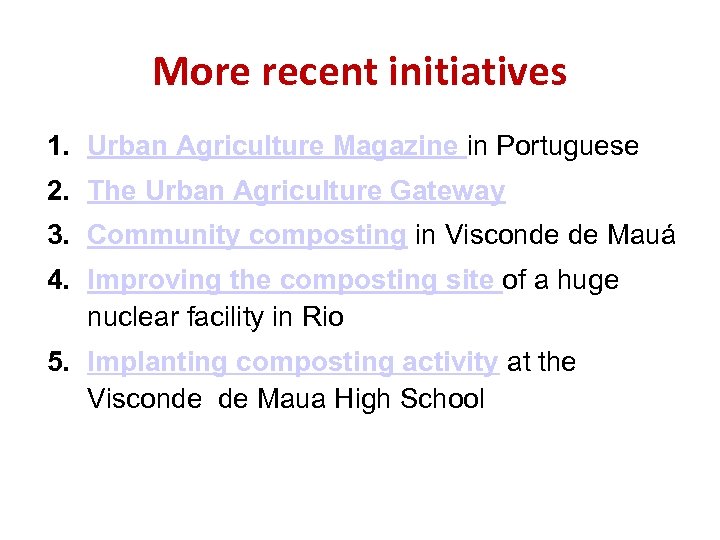 More recent initiatives

1. Urban Agriculture Magazine in Portuguese
2. The Urban Agriculture Gateway
3. Community composting in Visconde de Mauá
4. Improving the composting site of a huge nuclear facility in Rio
5. Implanting composting activity at the Visconde de Maua High School